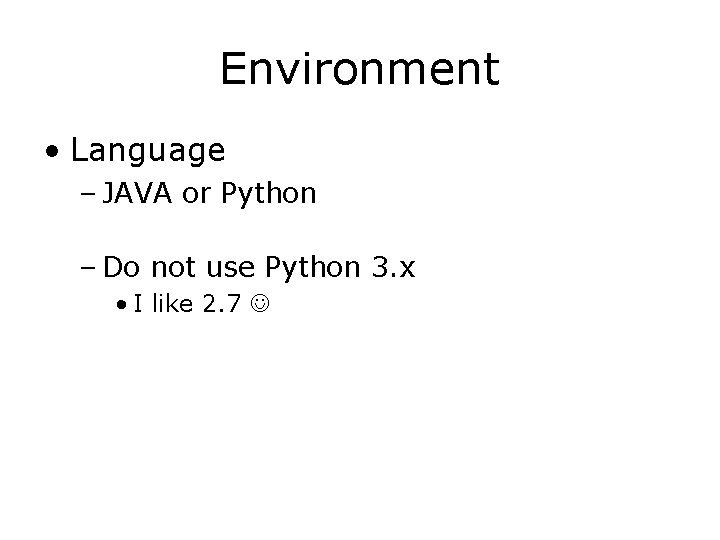 Environment

• Language
– JAVA or Python

– Do not use Python 3.x
• I like 2.7 ☺